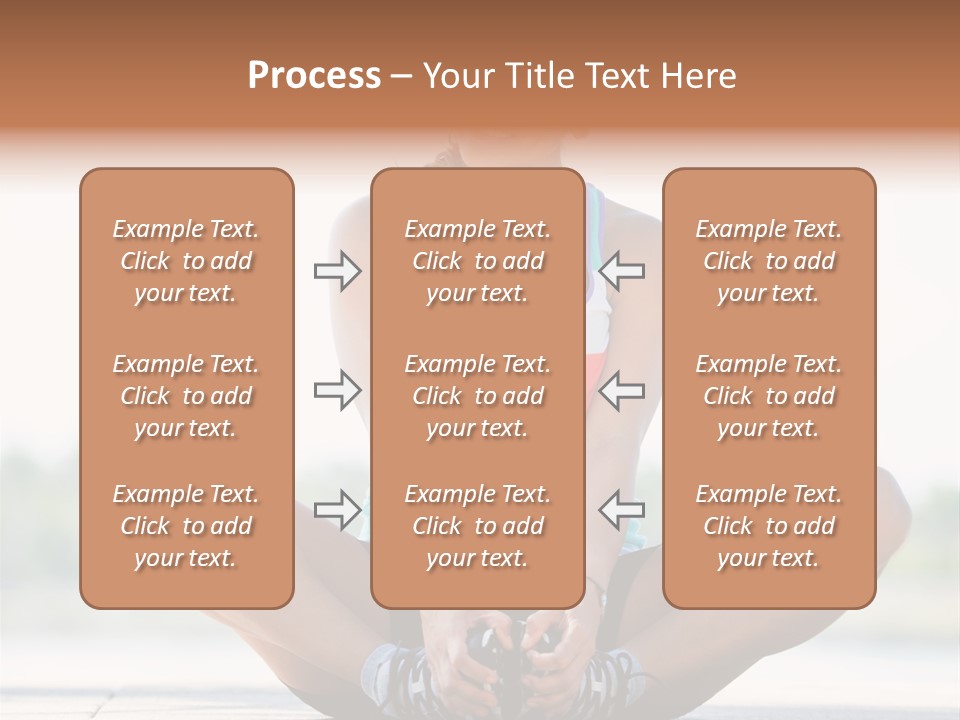 Process – Your Title Text Here

Example Text. Click to add your text.

Example Text. Click to add your text.

Example Text. Click to add your text.

Example Text. Click to add your text.

Example Text. Click to add your text.

Example Text. Click to add your text.

Example Text. Click to add your text.

Example Text. Click to add your text.

Example Text. Click to add your text.